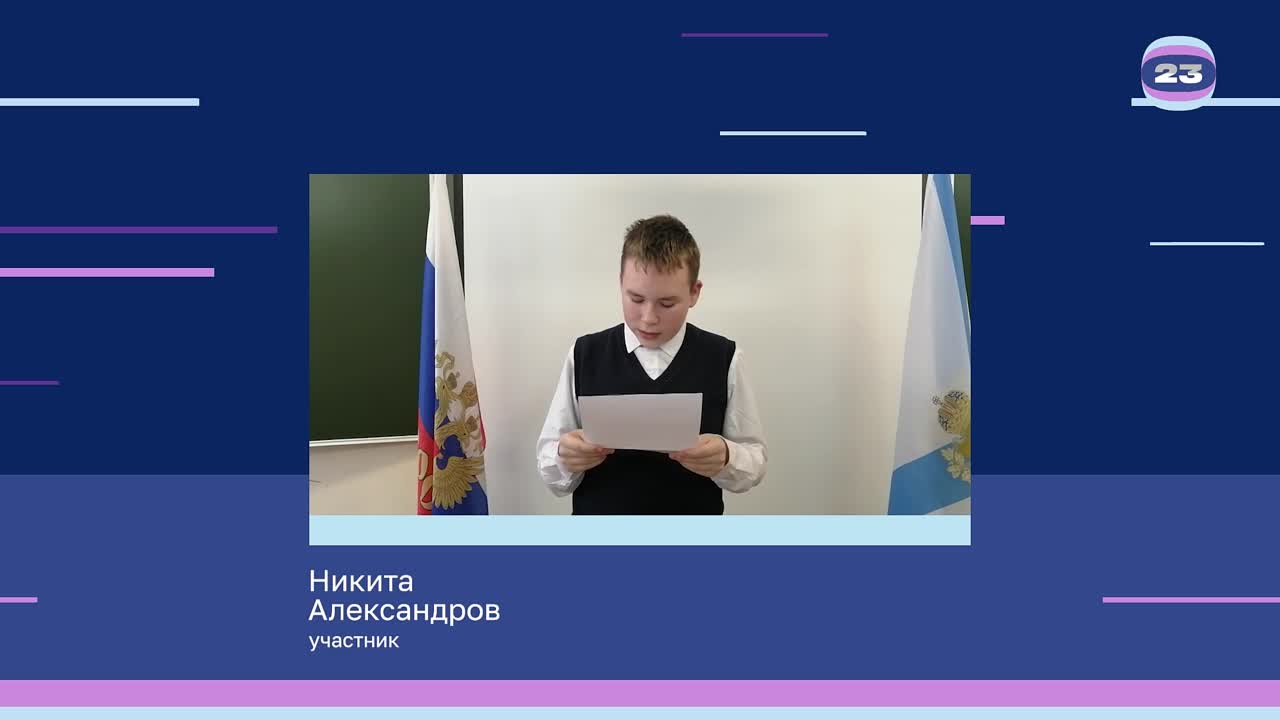 23

Никита Александров
участник